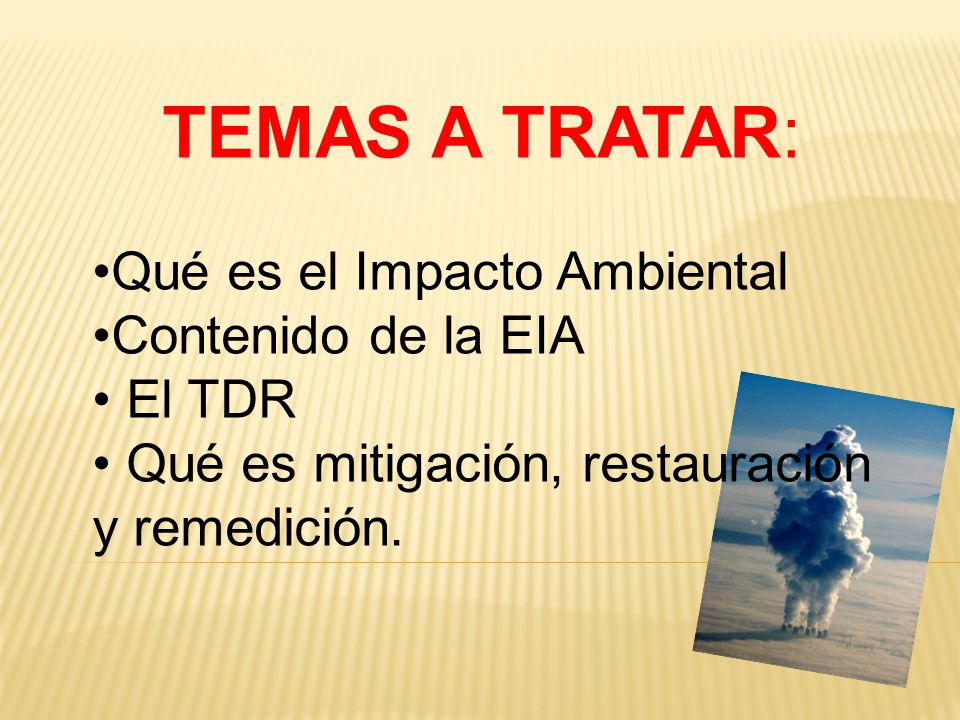 TEMAS A TRATAR:

•Qué es el Impacto Ambiental
•Contenido de la EIA
• El TDR
• Qué es mitigación, restauración y remedición.